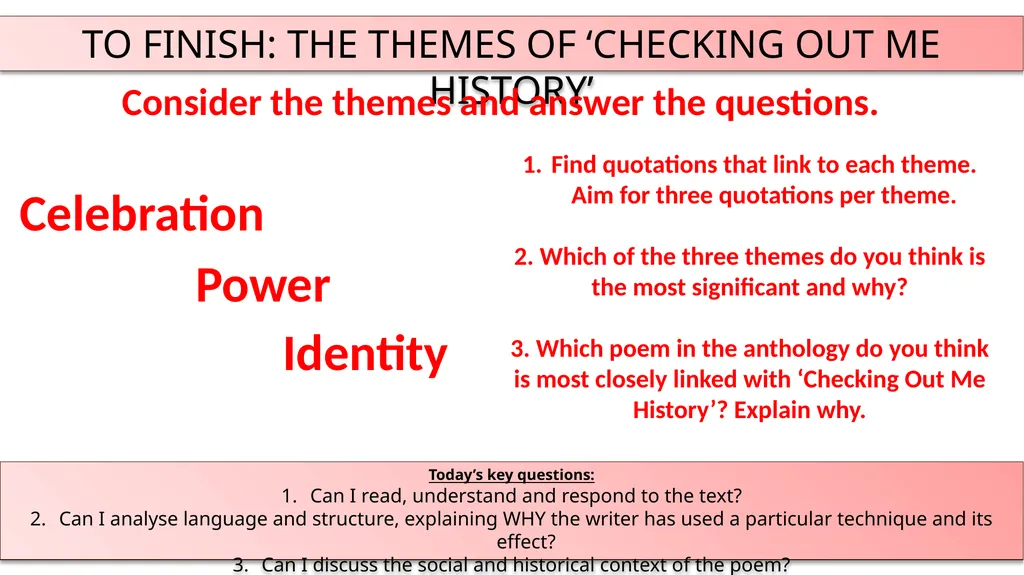 TO FINISH: THE THEMES OF ‘CHECKING OUT ME HISTORY’

Consider the themes and answer the questions.

Celebration

Power

Identity

1. Find quotations that link to each theme. Aim for three quotations per theme.

2. Which of the three themes do you think is the most significant and why?

3. Which poem in the anthology do you think is most closely linked with ‘Checking Out Me History’? Explain why.

Today’s key questions:
1. Can I read, understand and respond to the text?
2. Can I analyse language and structure, explaining WHY the writer has used a particular technique and its effect?
3. Can I discuss the social and historical context of the poem?